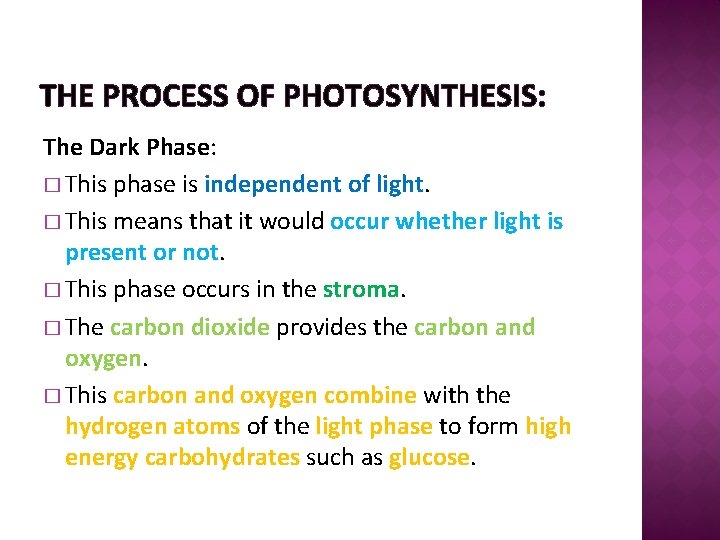 THE PROCESS OF PHOTOSYNTHESIS:

The Dark Phase:

□ This phase is independent of light.

□ This means that it would occur whether light is present or not.

□ This phase occurs in the stroma.

□ The carbon dioxide provides the carbon and oxygen.

□ This carbon and oxygen combine with the hydrogen atoms of the light phase to form high energy carbohydrates such as glucose.